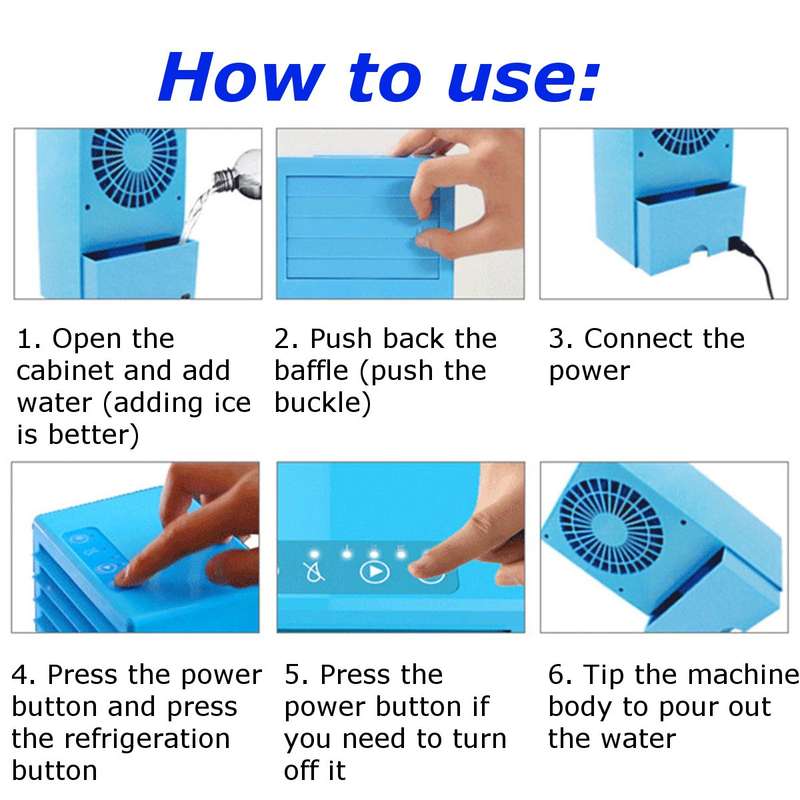 How to use:

1. Open the cabinet and add water (adding ice is better)

2. Push back the baffle (push the buckle)

3. Connect the power

4. Press the power button and press the refrigeration button

5. Press the power button if you need to turn off it

6. Tip the machine body to pour out the water